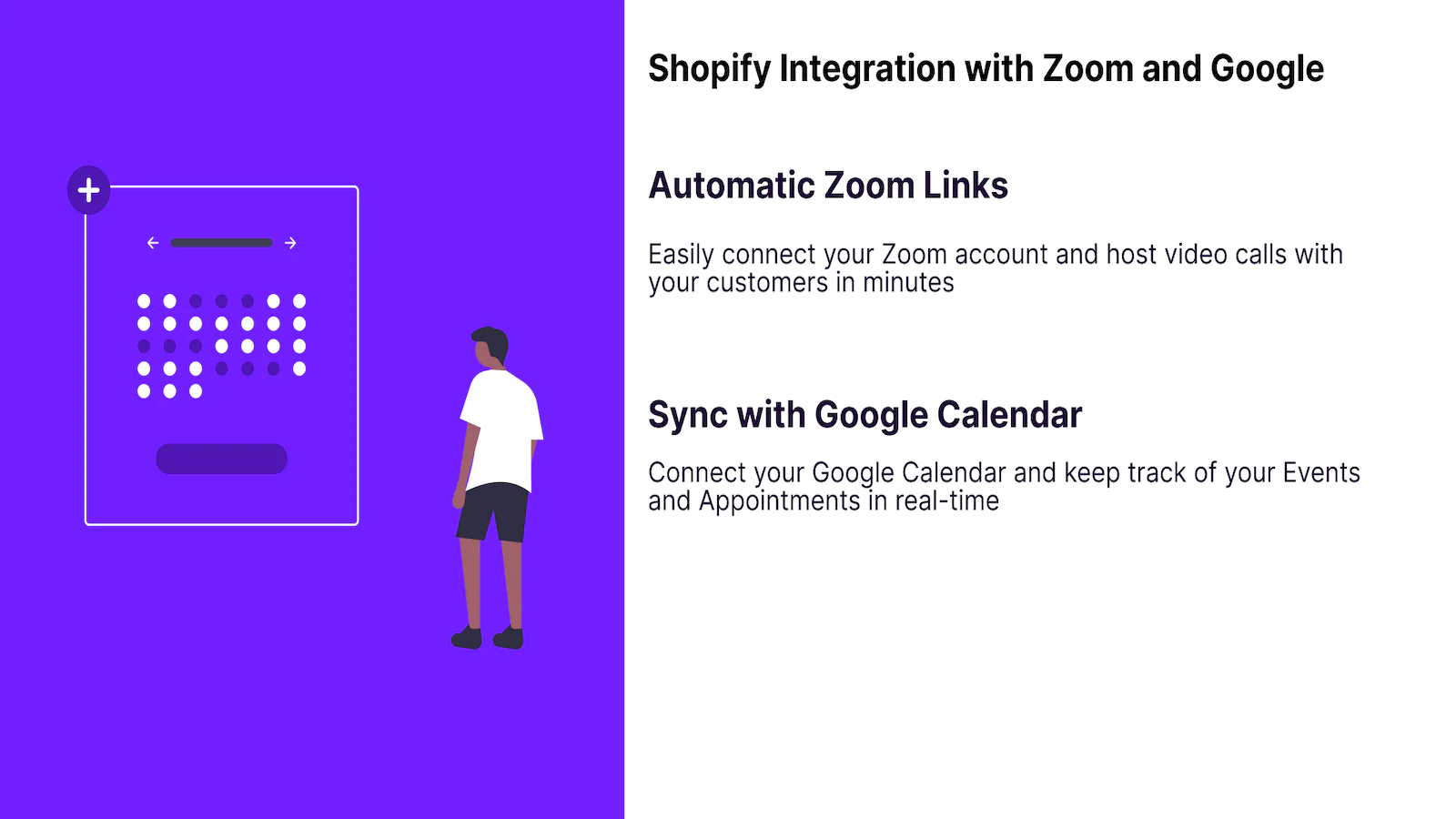 Shopify Integration with Zoom and Google

Automatic Zoom Links

Easily connect your Zoom account and host video calls with your customers in minutes

Sync with Google Calendar

Connect your Google Calendar and keep track of your Events and Appointments in real-time